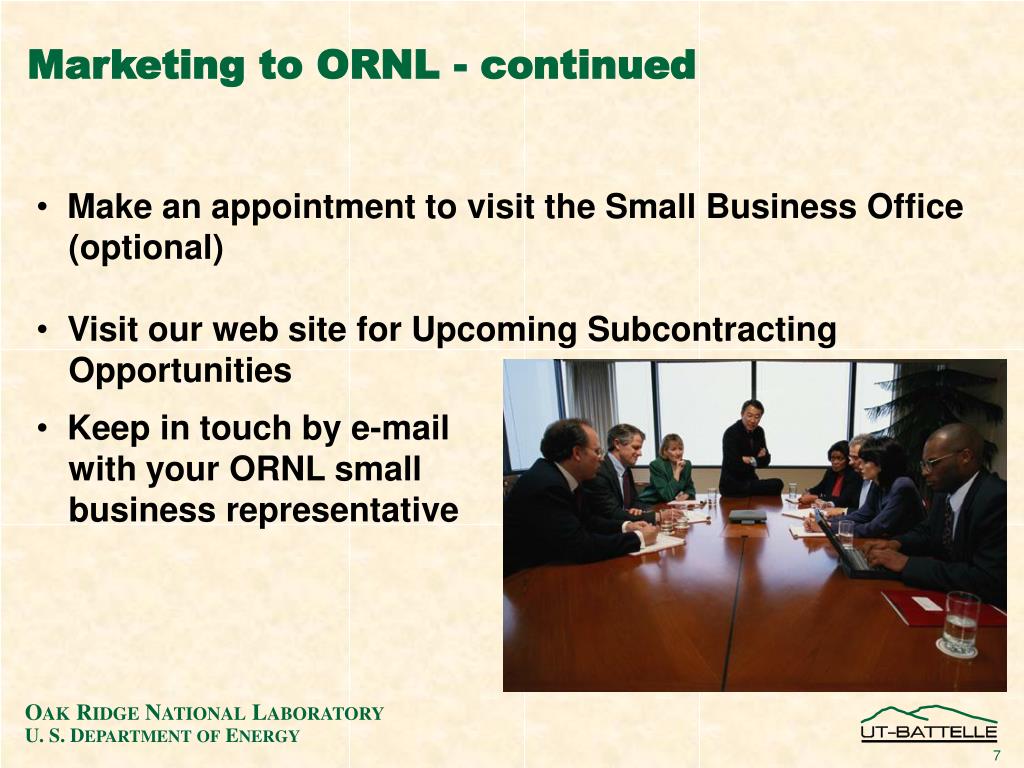 Marketing to ORNL - continued

• Make an appointment to visit the Small Business Office (optional)

• Visit our web site for Upcoming Subcontracting Opportunities

• Keep in touch by e-mail with your ORNL small business representative

OAK RIDGE NATIONAL LABORATORY
U. S. DEPARTMENT OF ENERGY

UT-BATTELLE

7